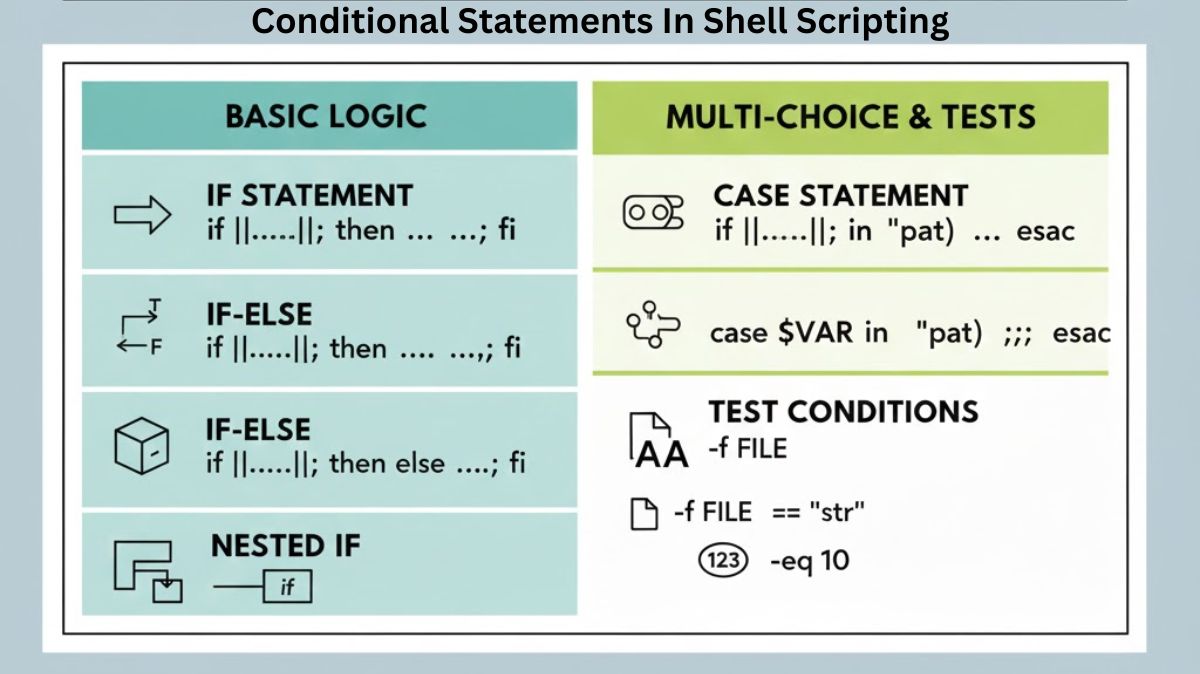 Conditional Statements In Shell Scripting

BASIC LOGIC

IF STATEMENT
if ||.....||; then ... ...; fi

T
F
IF-ELSE
if ||.....||; then .... ...,; fi

IF-ELSE
if ||.....||; then else ....; fi

NESTED IF
if

MULTI-CHOICE & TESTS

CASE STATEMENT
if ||.....||; in "pat) ... esac

case $VAR in "pat) ;;; esac

TEST CONDITIONS
AA -f FILE

-f FILE == "str"

123 -eq 10